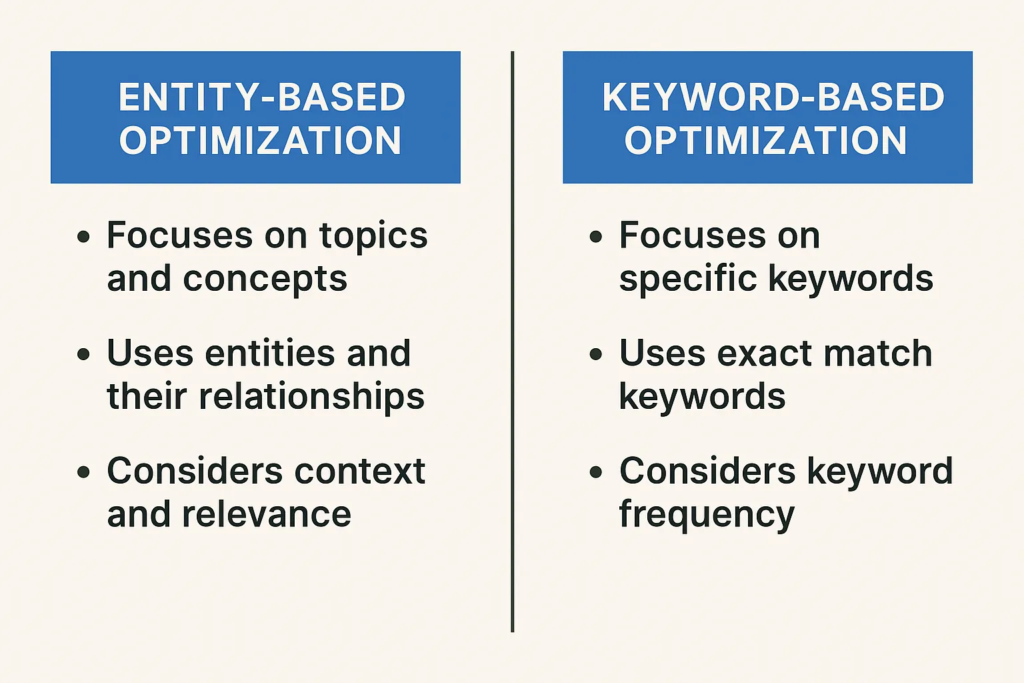 ENTITY-BASED OPTIMIZATION

• Focuses on topics and concepts

• Uses entities and their relationships

• Considers context and relevance

KEYWORD-BASED OPTIMIZATION

• Focuses on specific keywords

• Uses exact match keywords

• Considers keyword frequency